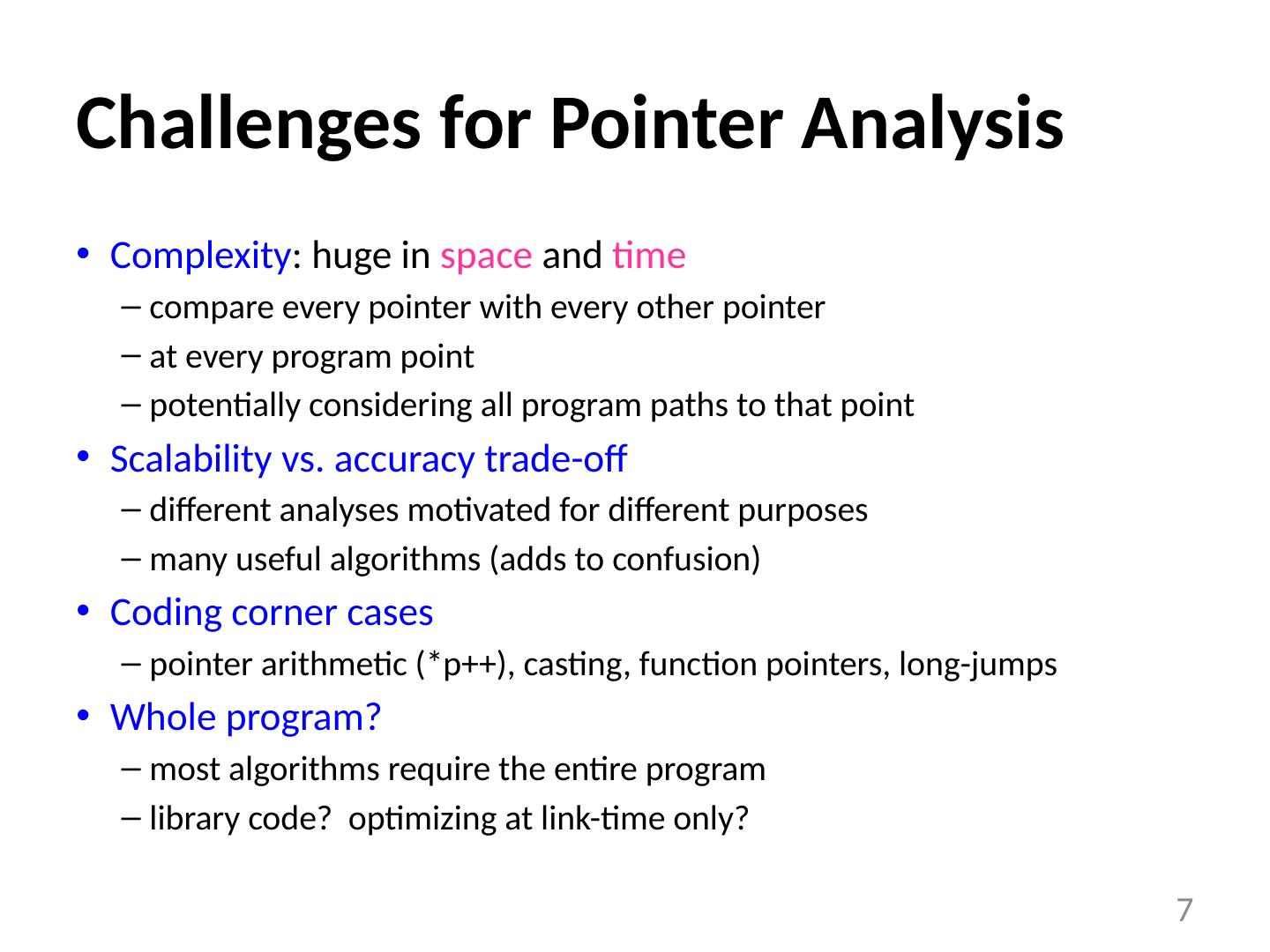 Challenges for Pointer Analysis

• Complexity: huge in space and time
– compare every pointer with every other pointer
– at every program point
– potentially considering all program paths to that point

• Scalability vs. accuracy trade-off
– different analyses motivated for different purposes
– many useful algorithms (adds to confusion)

• Coding corner cases
– pointer arithmetic (*p++), casting, function pointers, long-jumps

• Whole program?
– most algorithms require the entire program
– library code? optimizing at link-time only?

7